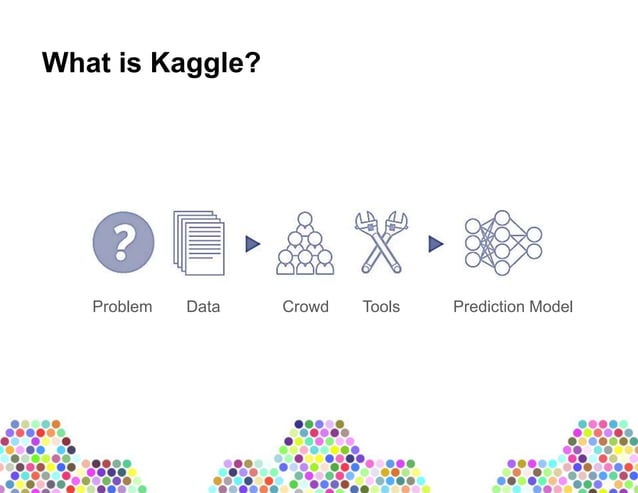 What is Kaggle?

?

Problem Data Crowd Tools Prediction Model